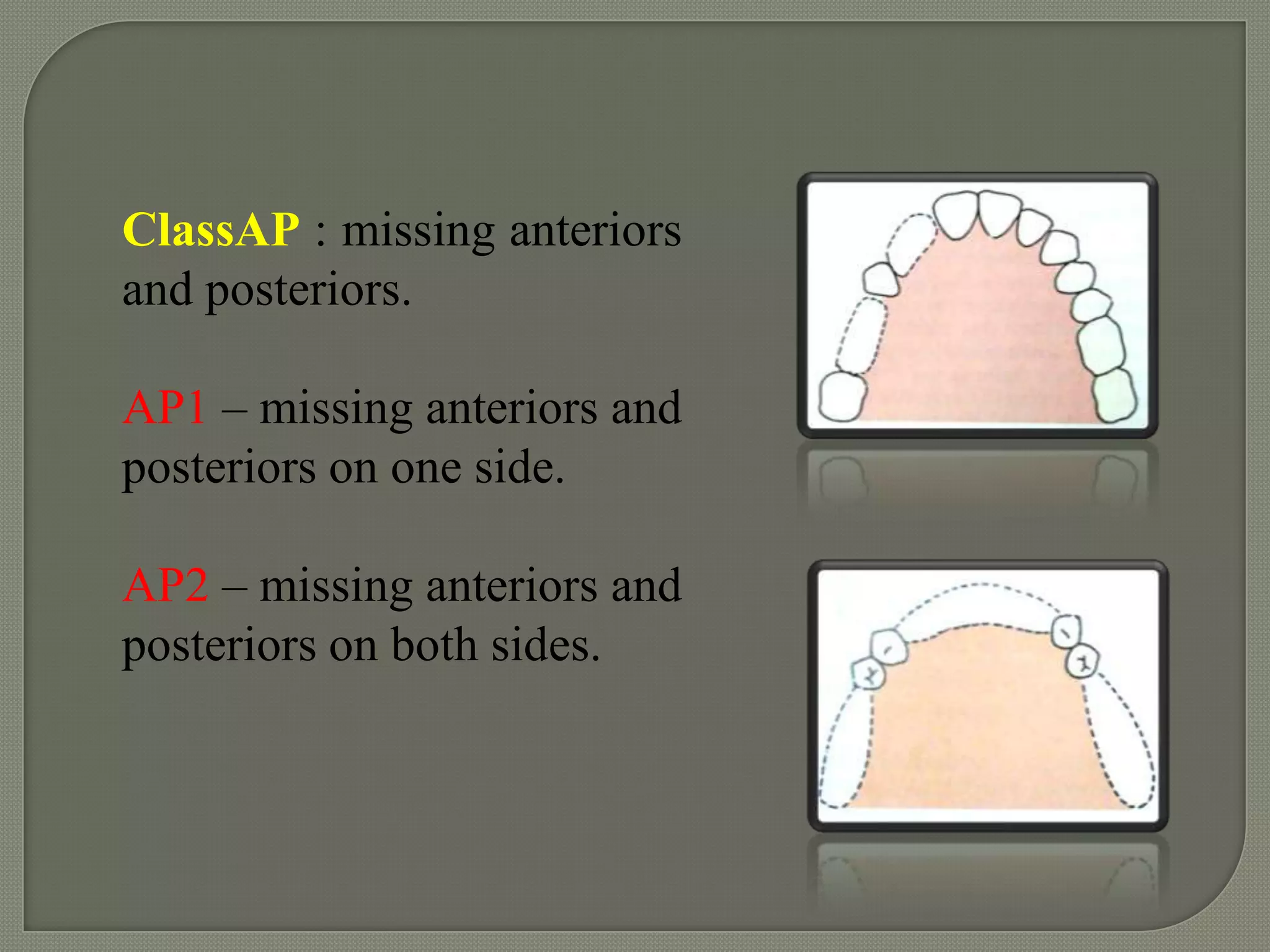 ClassAP : missing anteriors and posteriors.

AP1 – missing anteriors and posteriors on one side.

AP2 – missing anteriors and posteriors on both sides.